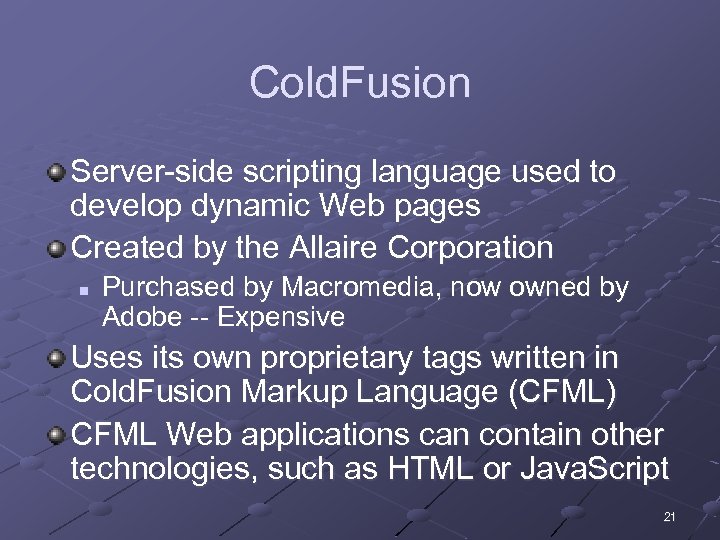 ColdFusion

Server-side scripting language used to develop dynamic Web pages

Created by the Allaire Corporation

Purchased by Macromedia, now owned by Adobe -- Expensive

Uses its own proprietary tags written in ColdFusion Markup Language (CFML)

CFML Web applications can contain other technologies, such as HTML or JavaScript

21